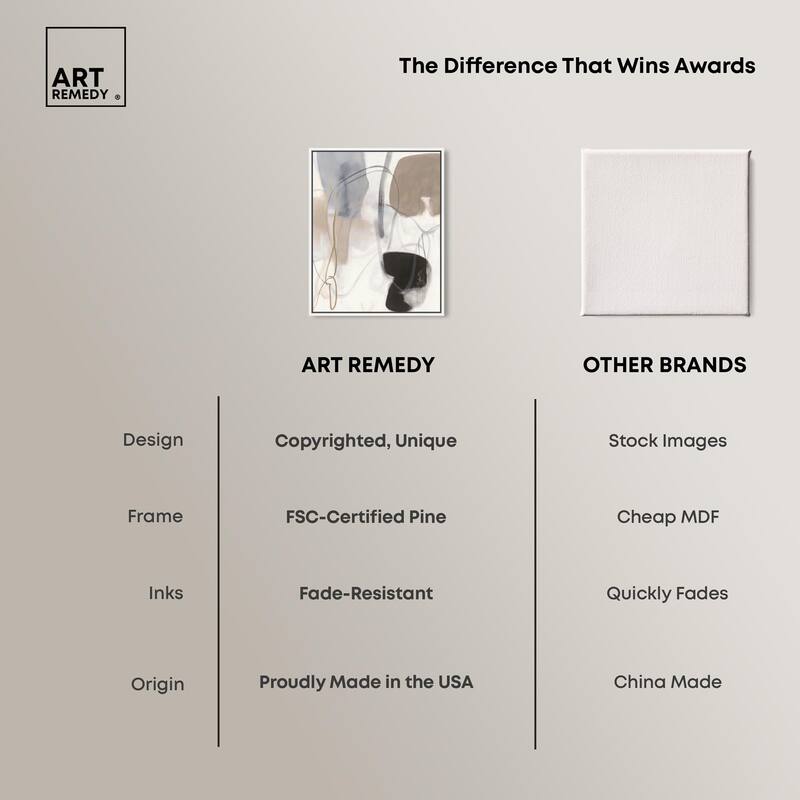 ART REMEDY ®

The Difference That Wins Awards

| | ART REMEDY | OTHER BRANDS |
|---|---|---|
| Design | Copyrighted, Unique | Stock Images |
| Frame | FSC-Certified Pine | Cheap MDF |
| Inks | Fade-Resistant | Quickly Fades |
| Origin | Proudly Made in the USA | China Made |